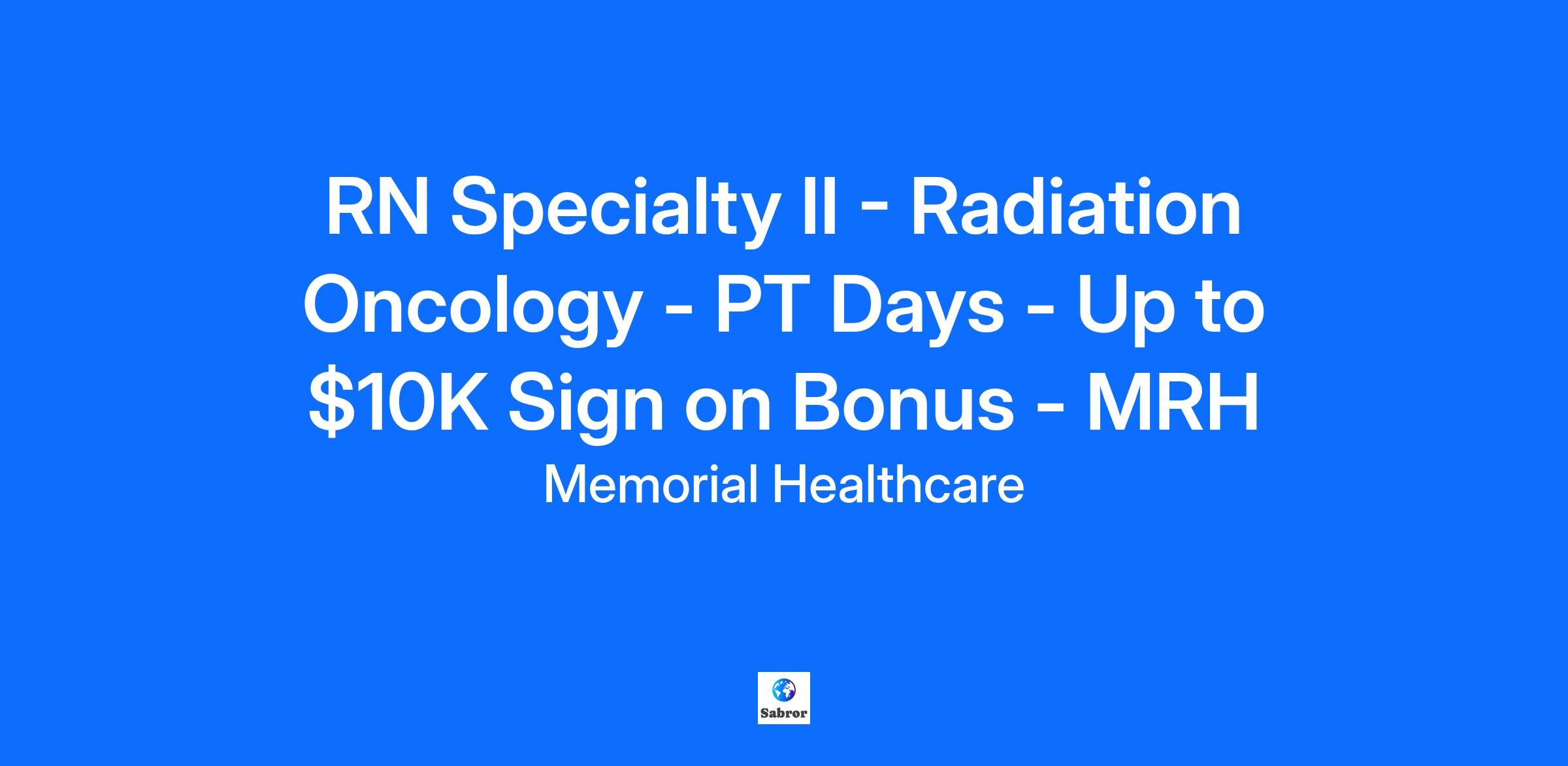 RN Specialty II - Radiation Oncology - PT Days - Up to \$10K Sign on Bonus - MRH

Memorial Healthcare

Sabror